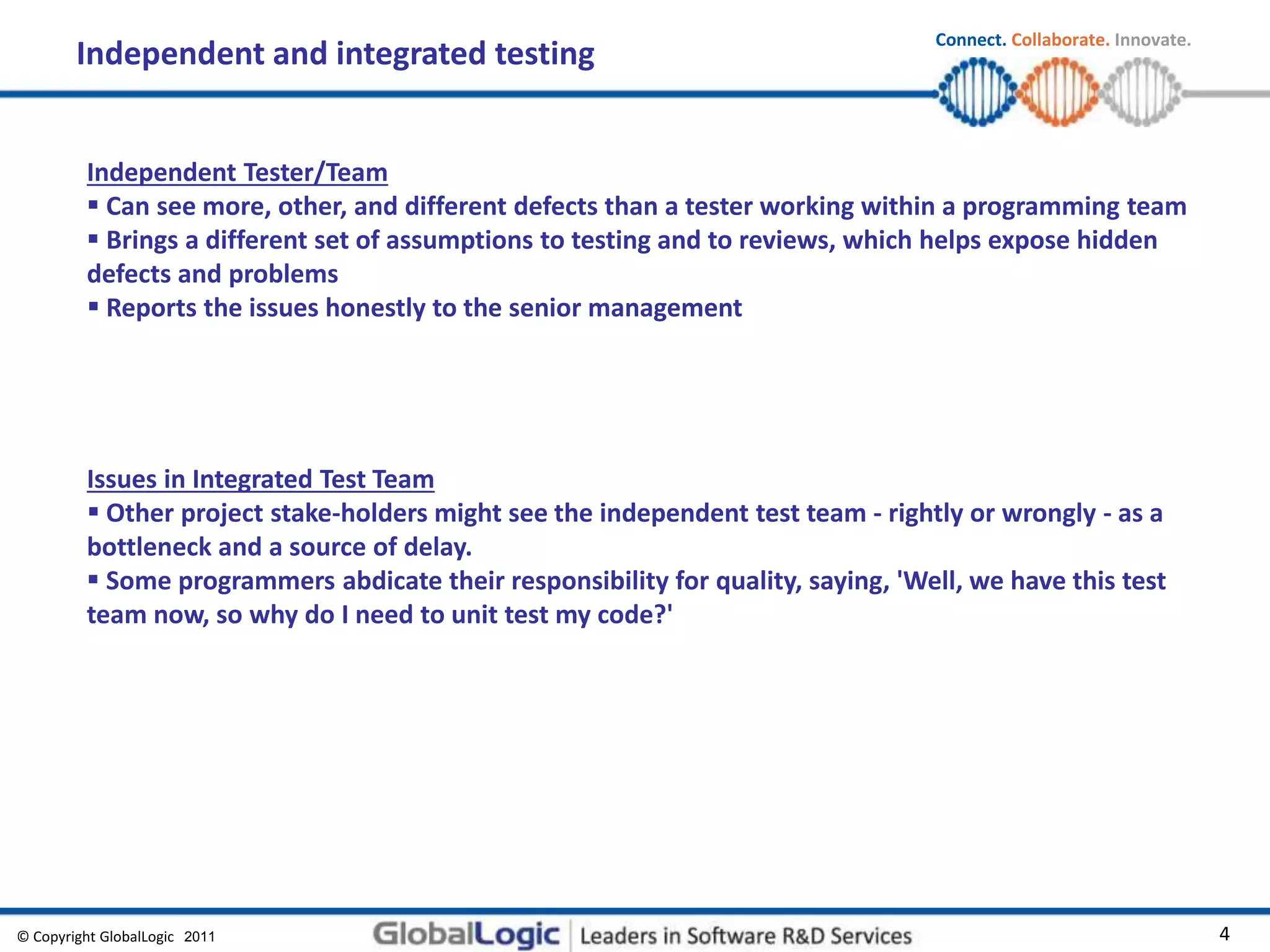 Independent and integrated testing

Connect. Collaborate. Innovate.

Independent Tester/Team
▪ Can see more, other, and different defects than a tester working within a programming team
▪ Brings a different set of assumptions to testing and to reviews, which helps expose hidden defects and problems
▪ Reports the issues honestly to the senior management

Issues in Integrated Test Team
▪ Other project stake-holders might see the independent test team - rightly or wrongly - as a bottleneck and a source of delay.
▪ Some programmers abdicate their responsibility for quality, saying, 'Well, we have this test team now, so why do I need to unit test my code?'

© Copyright GlobalLogic 2011

GlobalLogic | Leaders in Software R&D Services

4